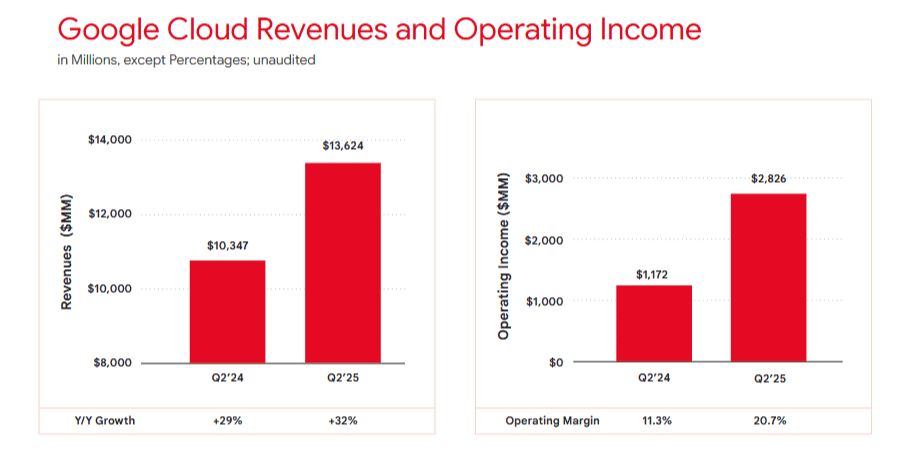 Google Cloud Revenues and Operating Income
in Millions, except Percentages; unaudited

Revenues ($MM)

$14,000
$12,000
$10,000
$8,000

$10,347
$13,624

Q2'24
Q2'25

| Y/Y Growth | +29% | +32% |
|---|---|---|

Operating Income ($MM)

$3,000
$2,000
$1,000
$0

$1,172
$2,826

Q2'24
Q2'25

| Operating Margin | 11.3% | 20.7% |
|---|---|---|